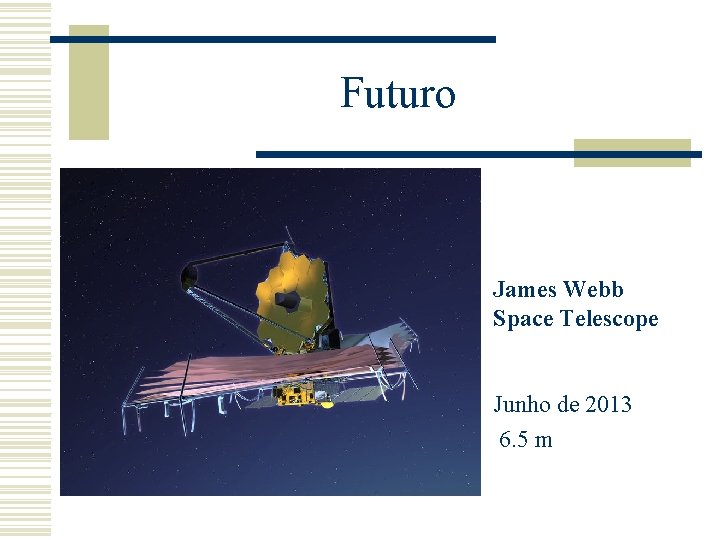 Futuro

James Webb
Space Telescope

Junho de 2013
6.5 m